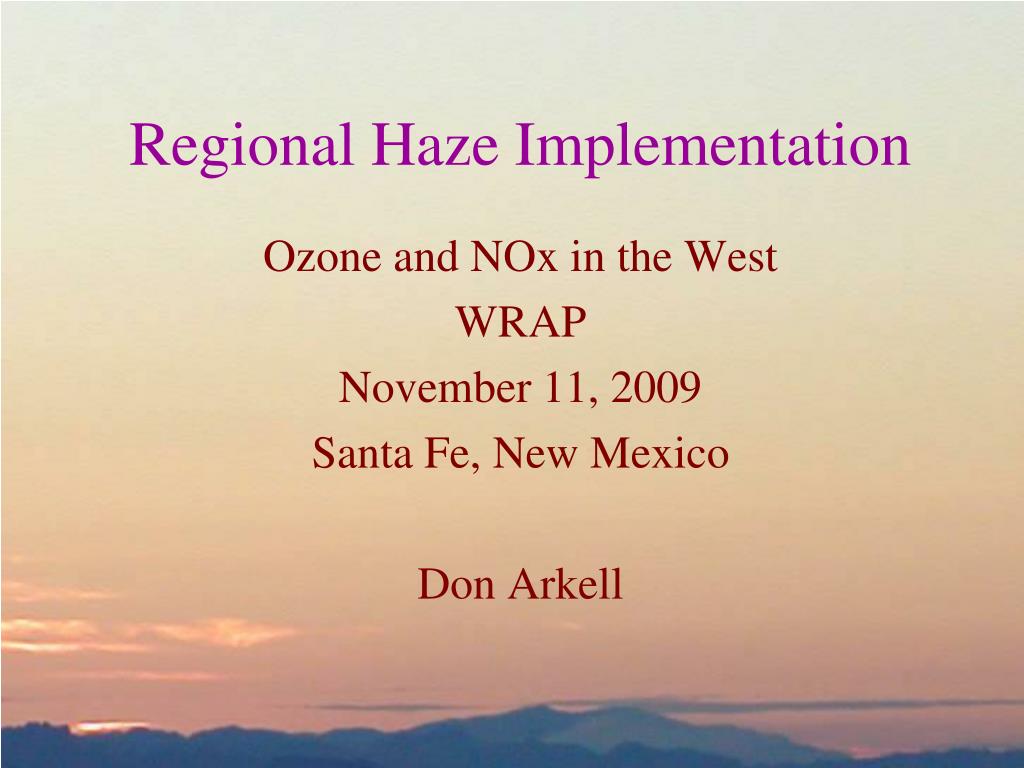 Regional Haze Implementation

Ozone and NOx in the West
WRAP
November 11, 2009
Santa Fe, New Mexico

Don Arkell